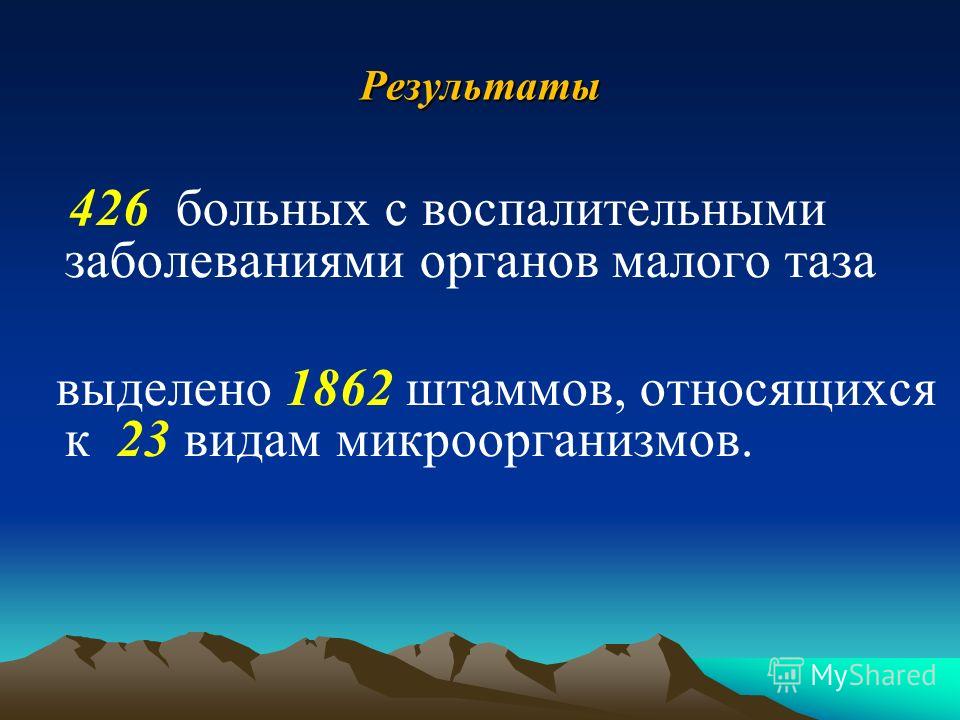 Результаты

426 больных с воспалительными заболеваниями органов малого таза

выделено 1862 штаммов, относящихся к 23 видам микроорганизмов.

MyShared